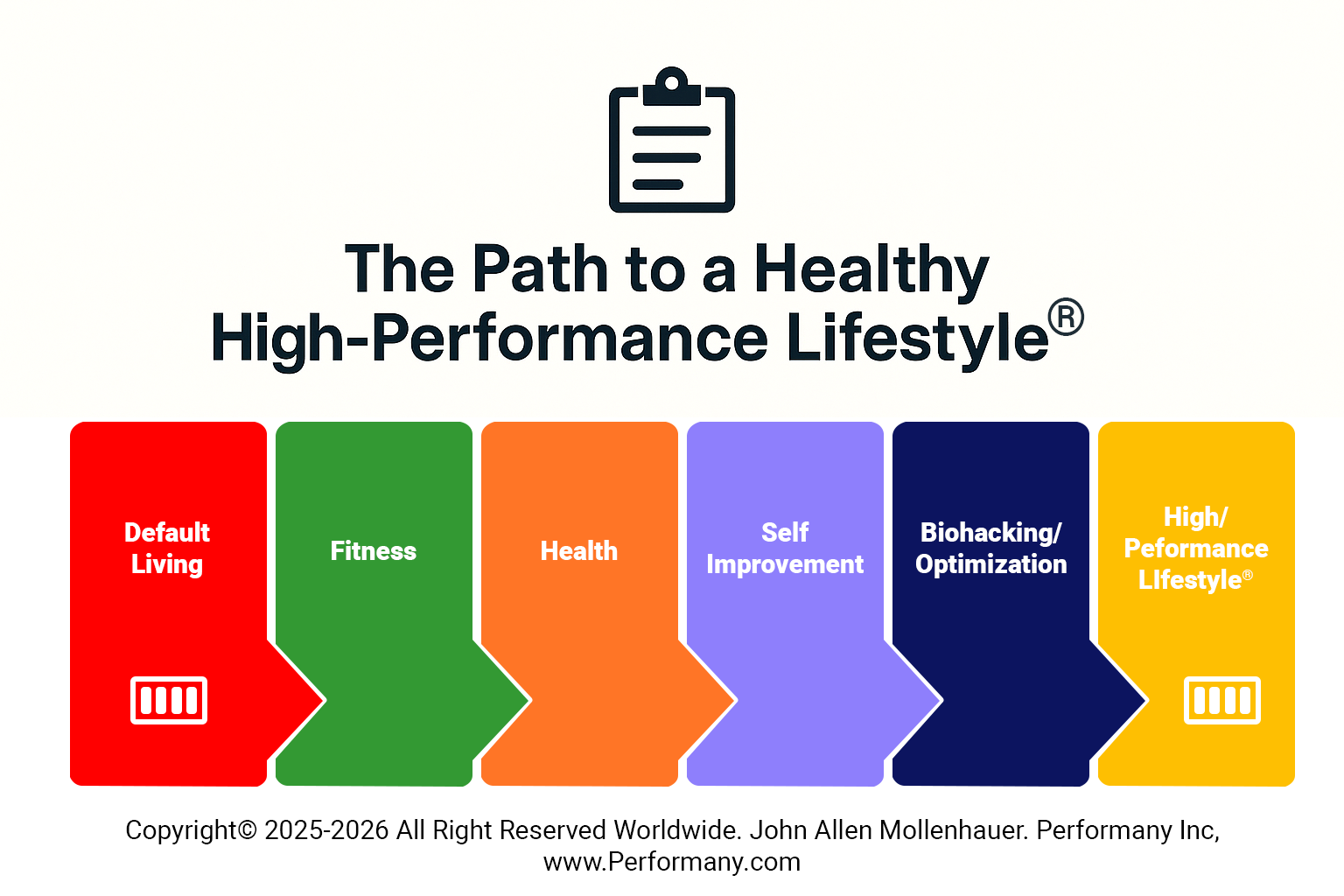 The Path to a Healthy High-Performance Lifestyle®

Default Living

Fitness

Health

Self Improvement

Biohacking/ Optimization

High/ Peformance LIfestyle®

Copyright© 2025-2026 All Right Reserved Worldwide. John Allen Mollenhauer. Performany Inc, www.Performany.com